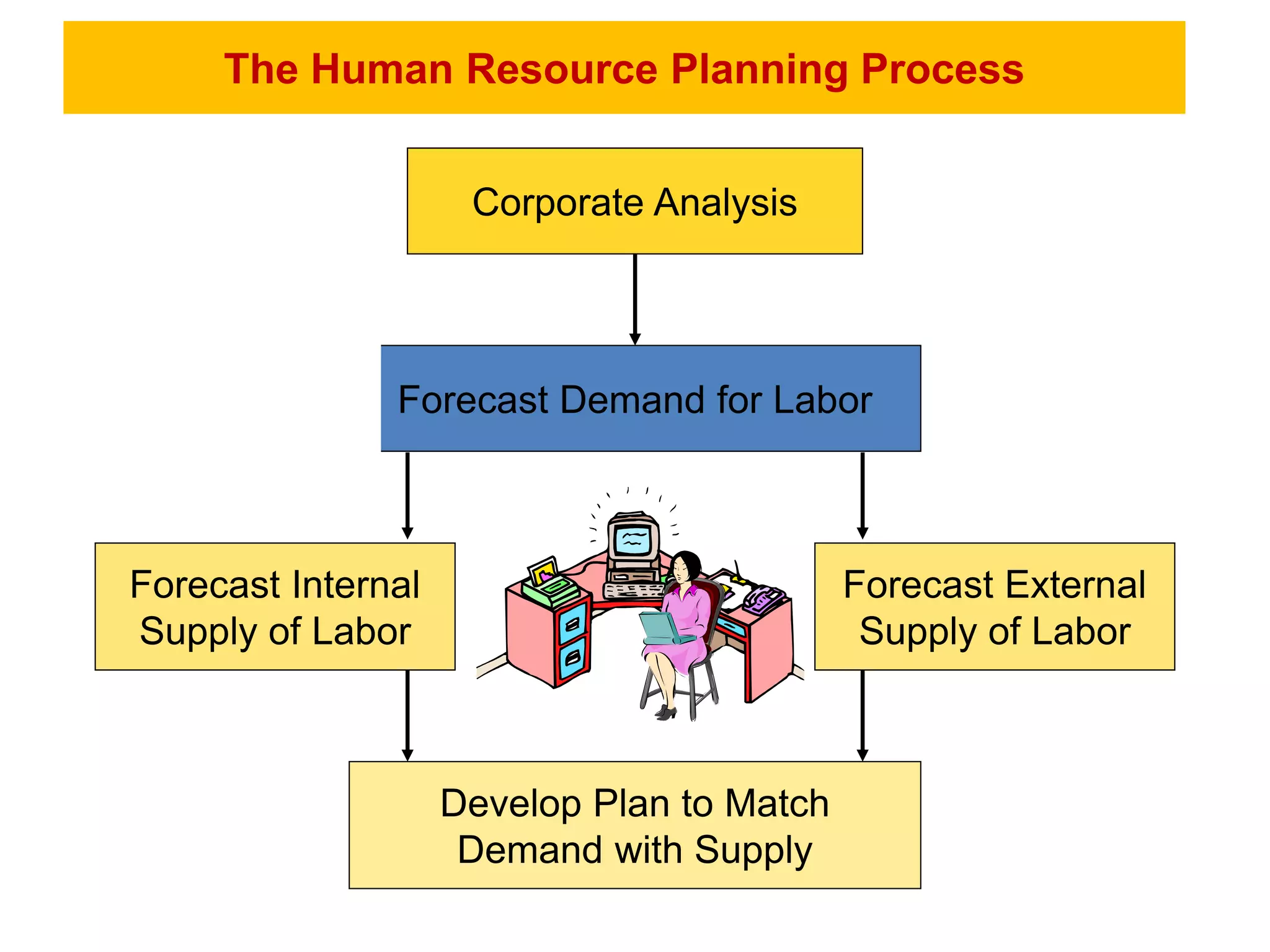 The Human Resource Planning Process

Corporate Analysis

Forecast Demand for Labor

Forecast Internal Supply of Labor

Forecast External Supply of Labor

Develop Plan to Match Demand with Supply